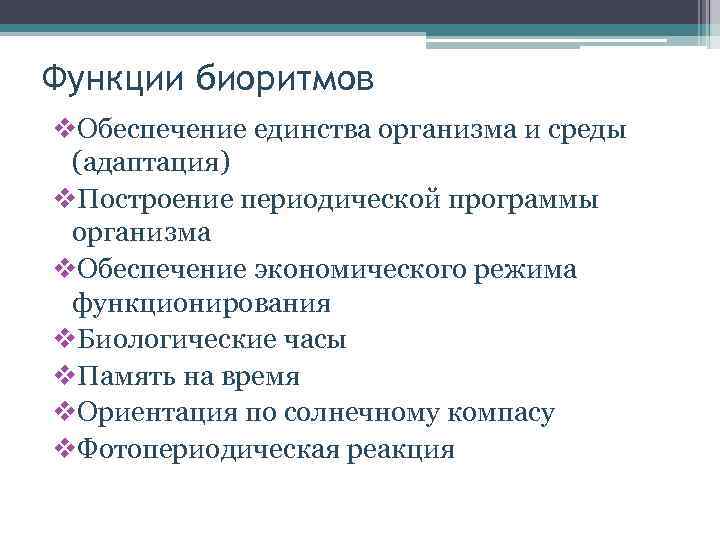 Функции биоритмов

❖Обеспечение единства организма и среды (адаптация)
❖Построение периодической программы организма
❖Обеспечение экономического режима функционирования
❖Биологические часы
❖Память на время
❖Ориентация по солнечному компасу
❖Фотопериодическая реакция